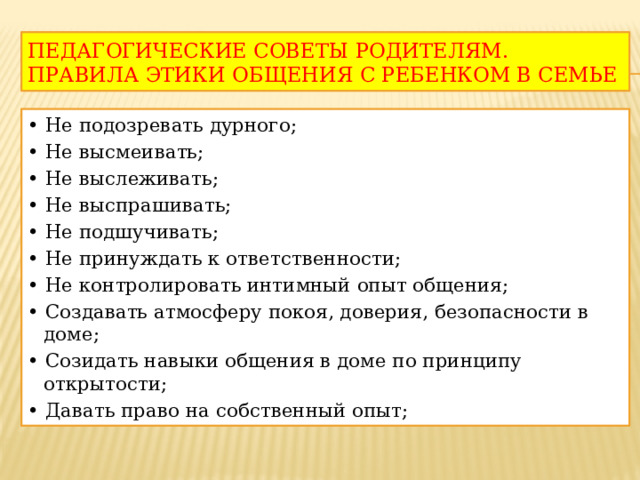 ПЕДАГОГИЧЕСКИЕ СОВЕТЫ РОДИТЕЛЯМ. ПРАВИЛА ЭТИКИ ОБЩЕНИЯ С РЕБЕНКОМ В СЕМЬЕ

• Не подозревать дурного;
• Не высмеивать;
• Не выслеживать;
• Не выспрашивать;
• Не подшучивать;
• Не принуждать к ответственности;
• Не контролировать интимный опыт общения;
• Создавать атмосферу покоя, доверия, безопасности в доме;
• Созидать навыки общения в доме по принципу открытости;
• Давать право на собственный опыт;